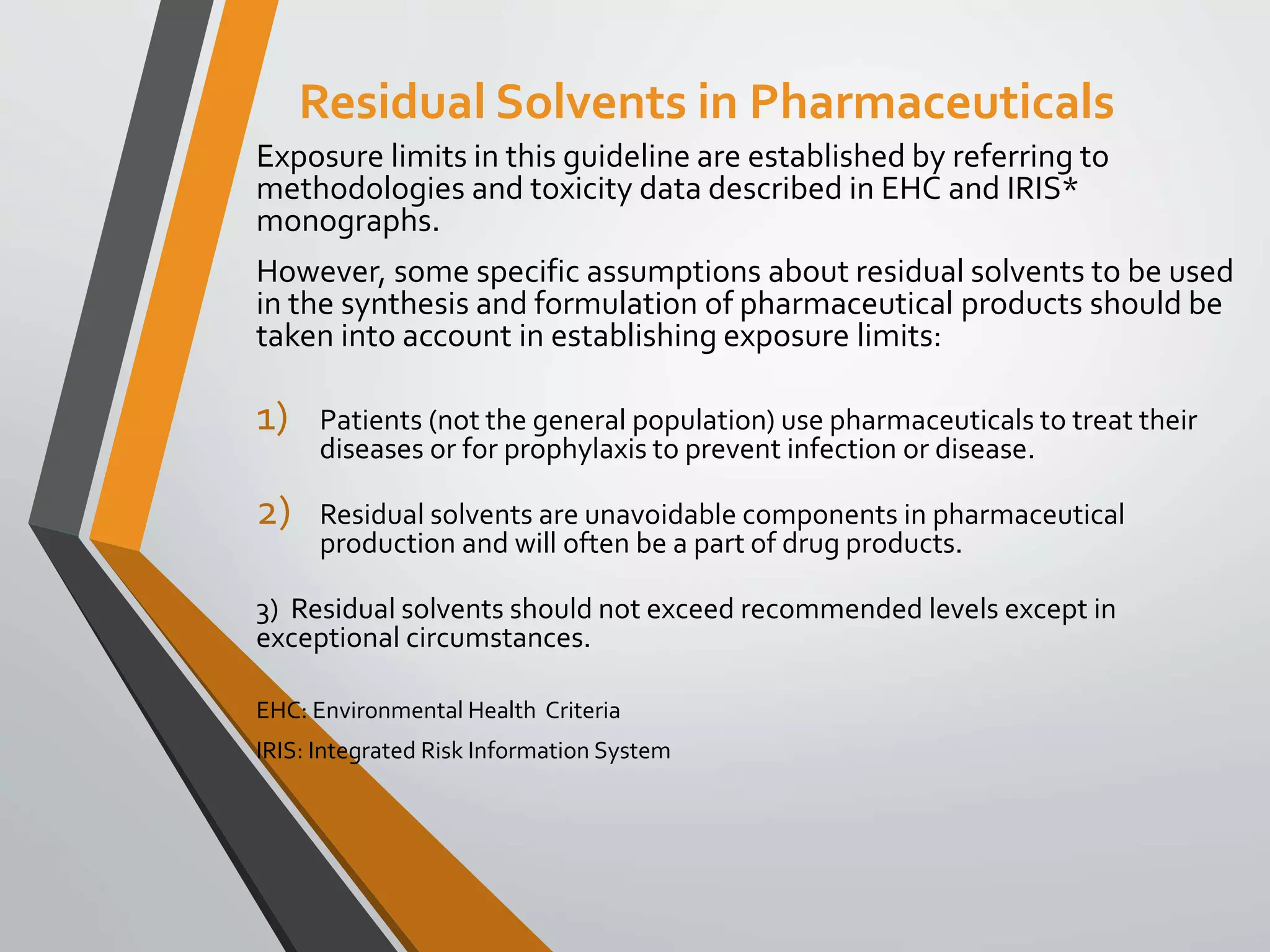 Residual Solvents in Pharmaceuticals

Exposure limits in this guideline are established by referring to methodologies and toxicity data described in EHC and IRIS* monographs.

However, some specific assumptions about residual solvents to be used in the synthesis and formulation of pharmaceutical products should be taken into account in establishing exposure limits:

1) Patients (not the general population) use pharmaceuticals to treat their diseases or for prophylaxis to prevent infection or disease.

2) Residual solvents are unavoidable components in pharmaceutical production and will often be a part of drug products.

3) Residual solvents should not exceed recommended levels except in exceptional circumstances.

EHC: Environmental Health Criteria

IRIS: Integrated Risk Information System